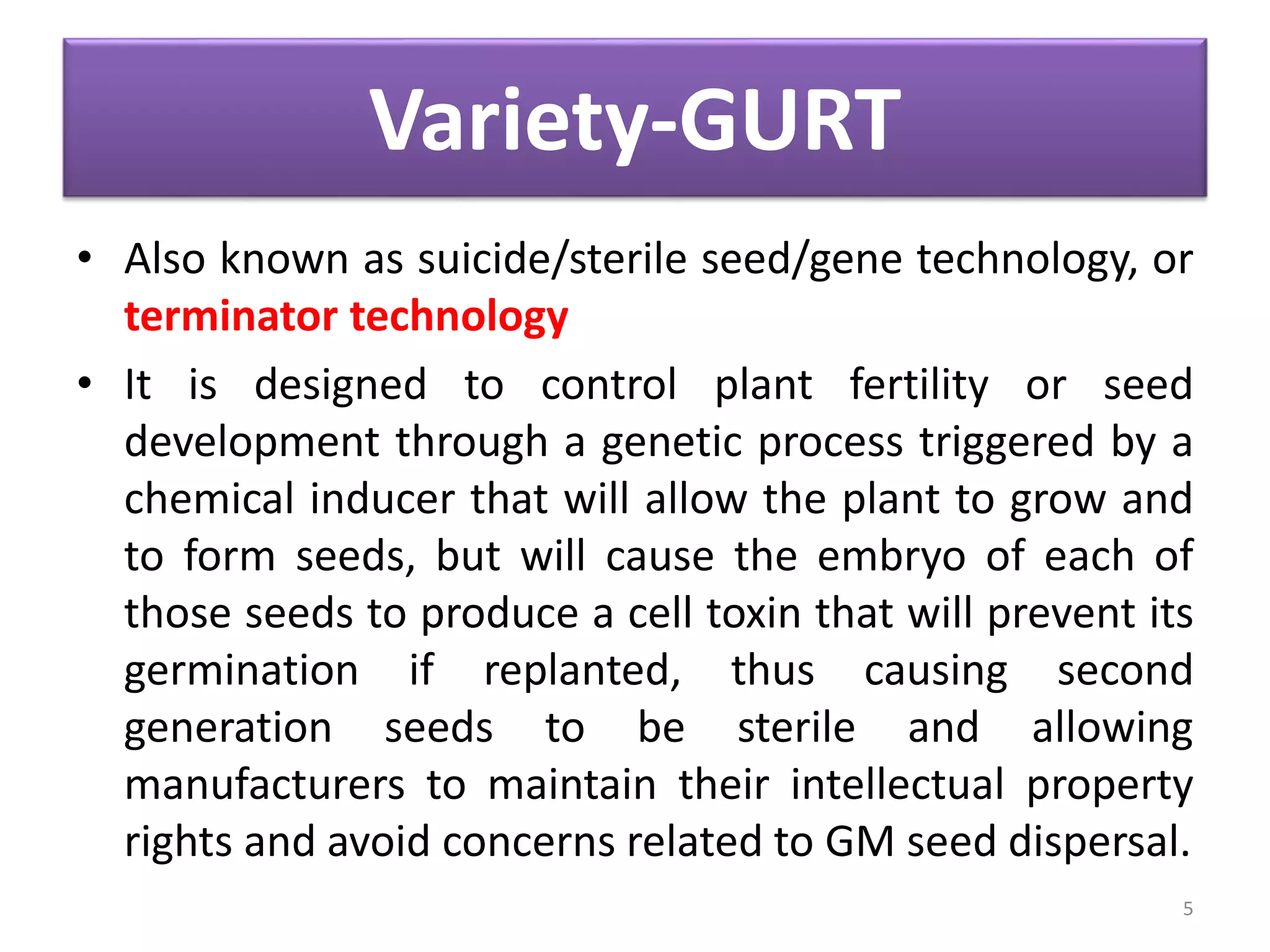 Variety-GURT

• Also known as suicide/sterile seed/gene technology, or terminator technology

• It is designed to control plant fertility or seed development through a genetic process triggered by a chemical inducer that will allow the plant to grow and to form seeds, but will cause the embryo of each of those seeds to produce a cell toxin that will prevent its germination if replanted, thus causing second generation seeds to be sterile and allowing manufacturers to maintain their intellectual property rights and avoid concerns related to GM seed dispersal.

5